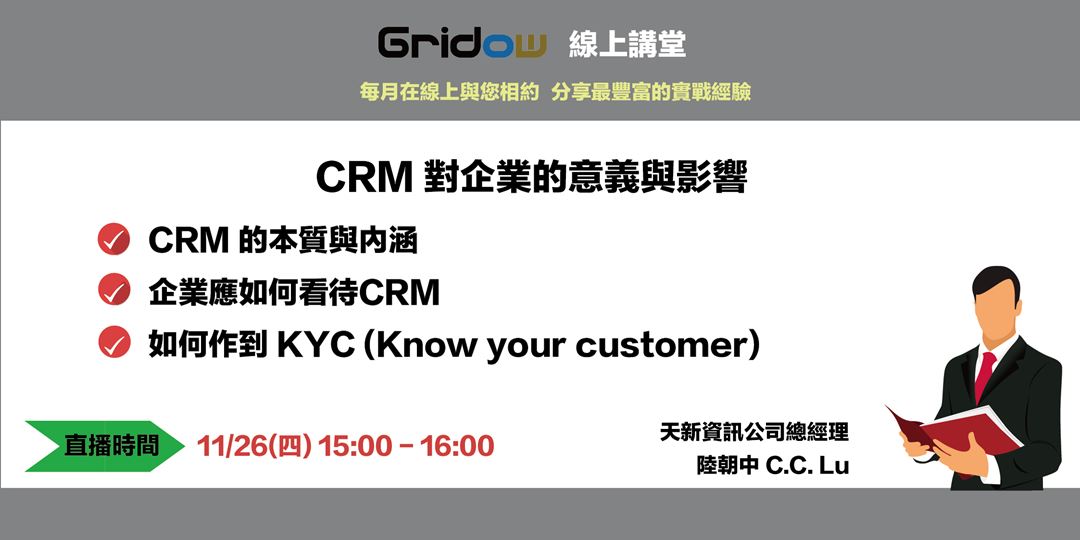 Gridow 線上講堂

每月在線上與您相約 分享最豐富的實戰經驗

CRM 對企業的意義與影響

CRM 的本質與內涵

企業應如何看待CRM

如何作到 KYC (Know your customer)

直播時間 11/26(四) 15:00 – 16:00

天新資訊公司總經理
陸朝中 C.C. Lu